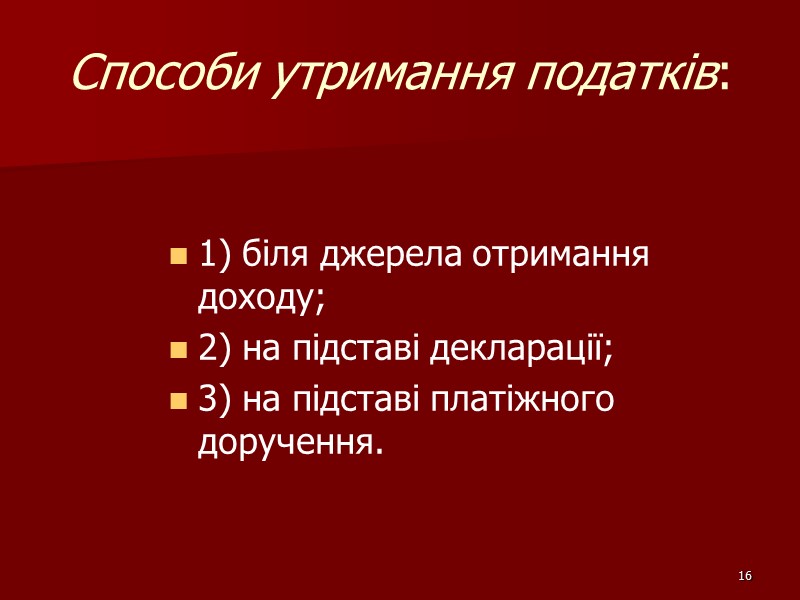 Способи утримання податків:

1) біля джерела отримання доходу;

2) на підставі декларації;

3) на підставі платіжного доручення.

16